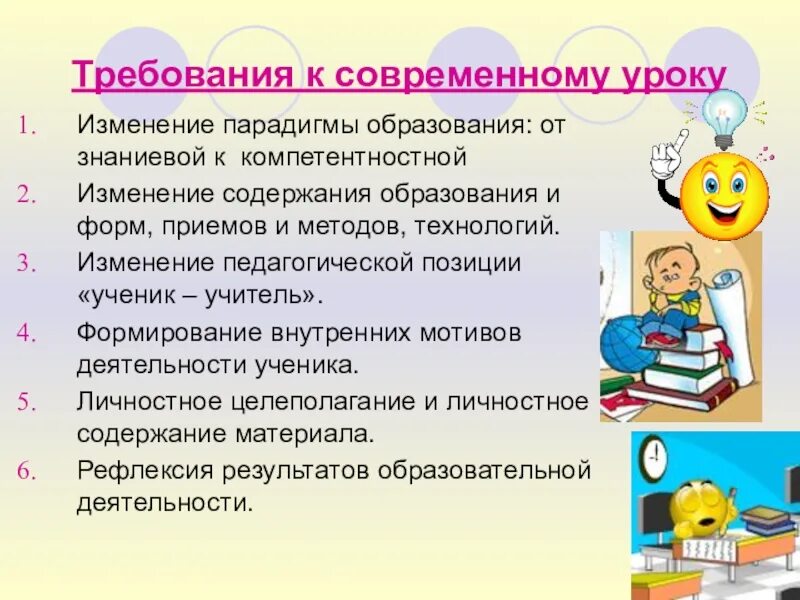 Требования к современному уроку

1. Изменение парадигмы образования: от знаниевой к компетентностной
2. Изменение содержания образования и форм, приемов и методов, технологий.
3. Изменение педагогической позиции «ученик – учитель».
4. Формирование внутренних мотивов деятельности ученика.
5. Личностное целеполагание и личностное содержание материала.
6. Рефлексия результатов образовательной деятельности.